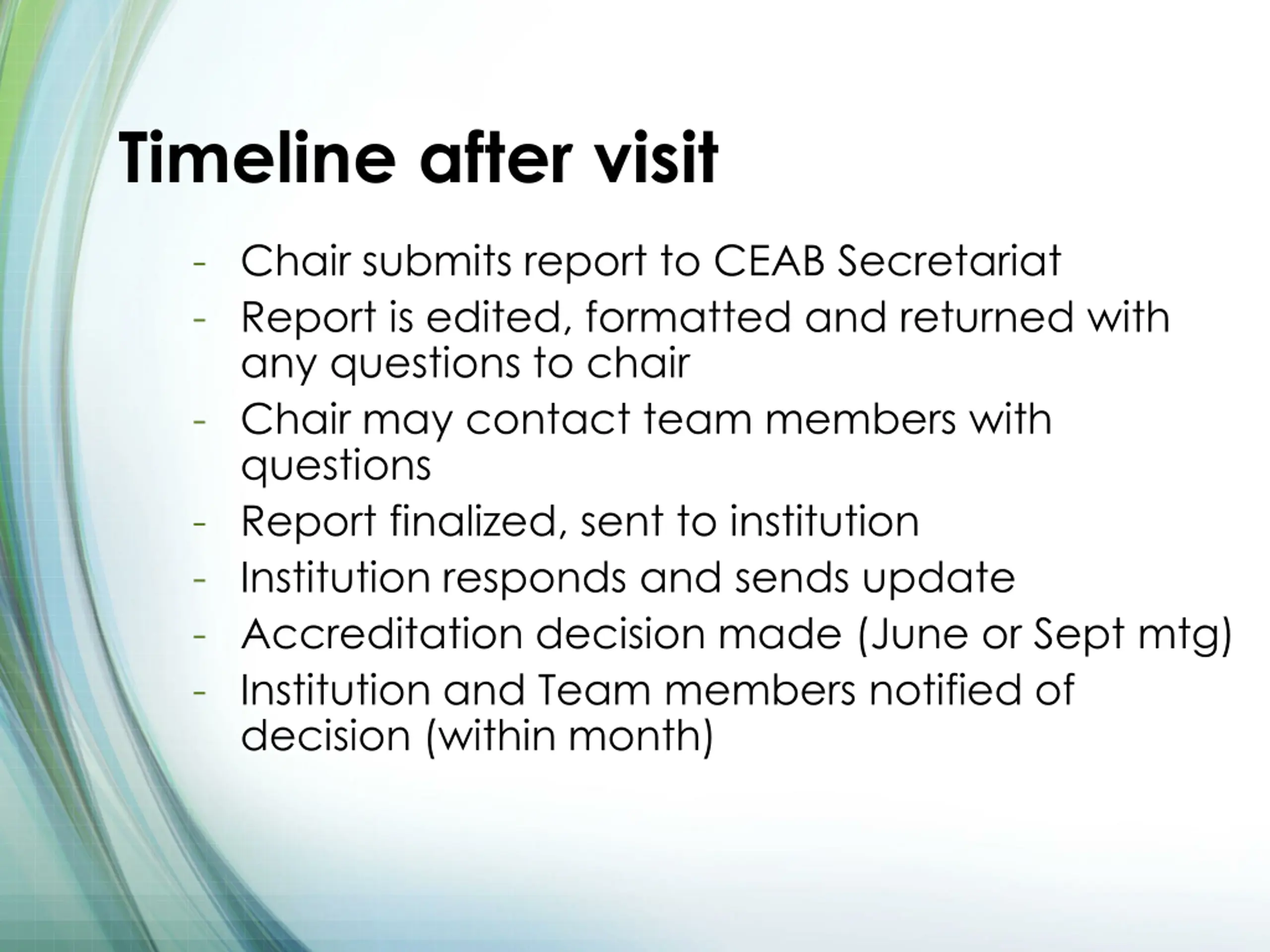 Timeline after visit

- Chair submits report to CEAB Secretariat
- Report is edited, formatted and returned with any questions to chair
- Chair may contact team members with questions
- Report finalized, sent to institution
- Institution responds and sends update
- Accreditation decision made (June or Sept mtg)
- Institution and Team members notified of decision (within month)